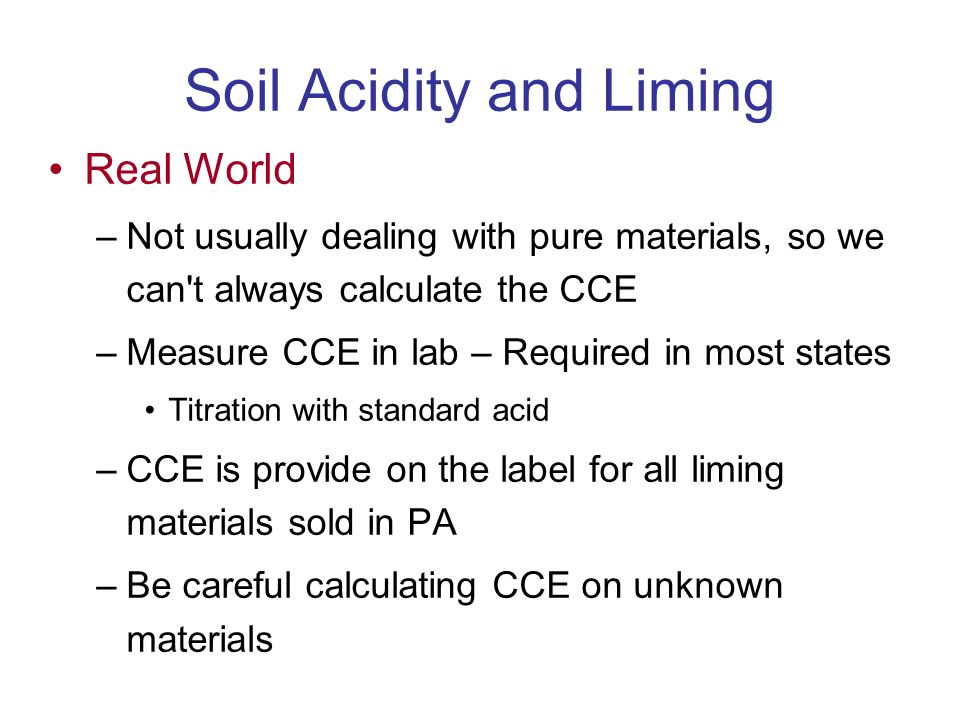 Soil Acidity and Liming

• Real World

– Not usually dealing with pure materials, so we can't always calculate the CCE

– Measure CCE in lab – Required in most states

• Titration with standard acid

– CCE is provide on the label for all liming materials sold in PA

– Be careful calculating CCE on unknown materials